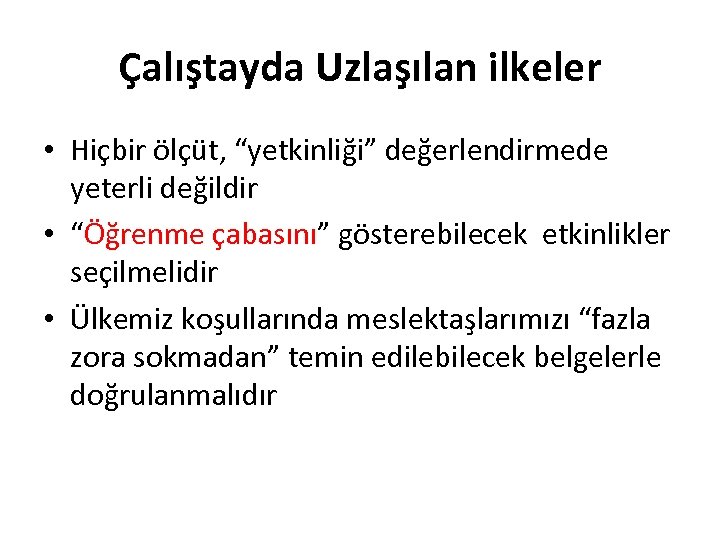 Çalıştayda Uzlaşılan ilkeler

• Hiçbir ölçüt, “yetkinliği” değerlendirmede yeterli değildir
• “Öğrenme çabasını” gösterebilecek etkinlikler seçilmelidir
• Ülkemiz koşullarında meslektaşlarımızı “fazla zora sokmadan” temin edilebilecek belgelerle doğrulanmalıdır